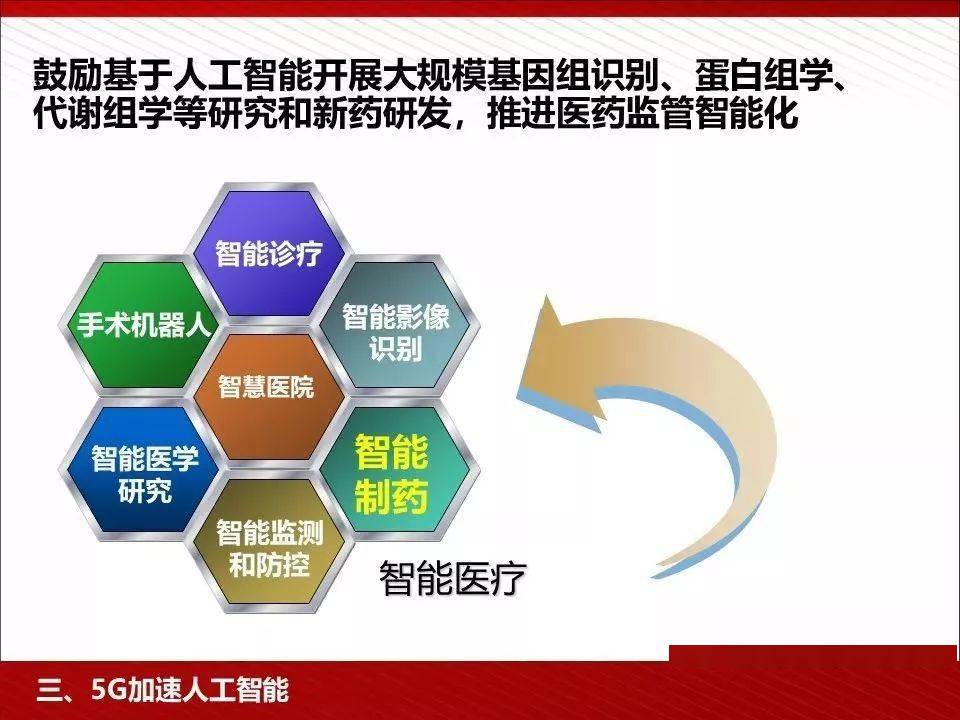 鼓励基于人工智能开展大规模基因组识别、蛋白组学、代谢组学等研究和新药研发，推进医药监管智能化

智能诊疗

手术机器人

智能影像识别

智慧医院

智能医学研究

智能制药

智能监测和防控

智能医疗

三、5G加速人工智能